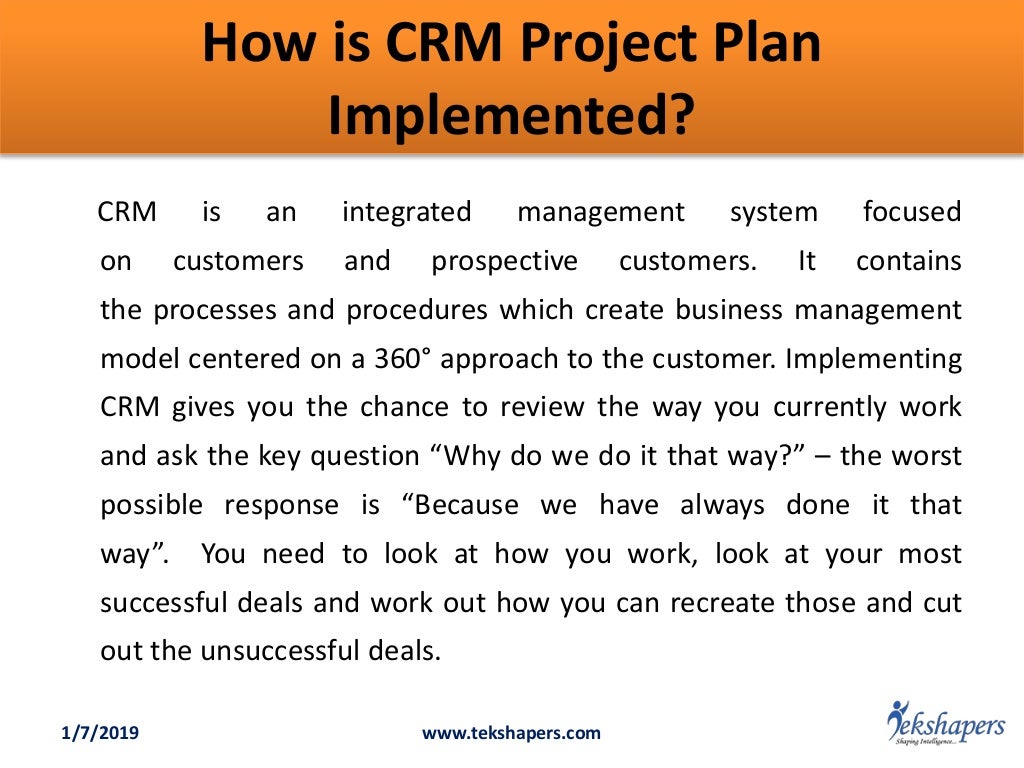 How is CRM Project Plan Implemented?

CRM is an integrated management system focused on customers and prospective customers. It contains the processes and procedures which create business management model centered on a 360° approach to the customer. Implementing CRM gives you the chance to review the way you currently work and ask the key question “Why do we do it that way?” – the worst possible response is “Because we have always done it that way”. You need to look at how you work, look at your most successful deals and work out how you can recreate those and cut out the unsuccessful deals.

1/7/2019

www.tekshapers.com

Tekshapers
Shaping Intelligence...